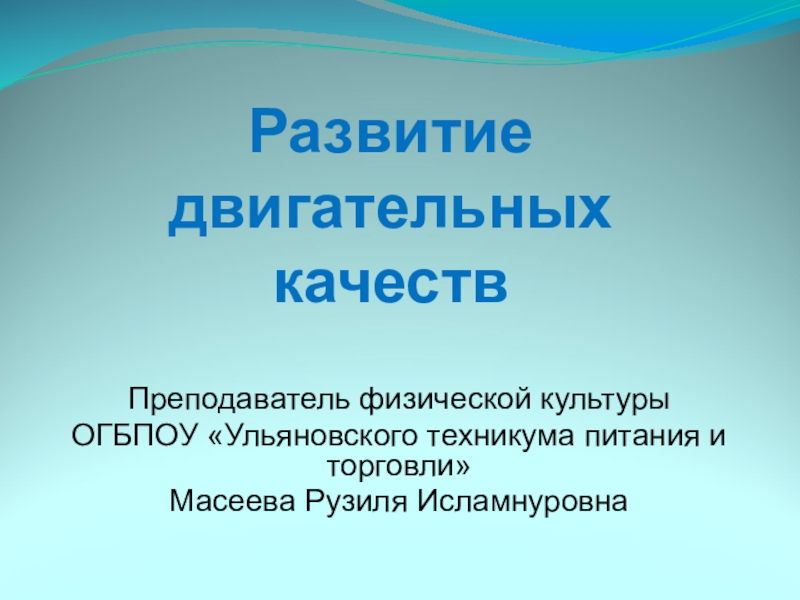 Развитие двигательных качеств

Преподаватель физической культуры
ОГБПОУ «Ульяновского техникума питания и торговли»
Масеева Рузиля Исламнуровна